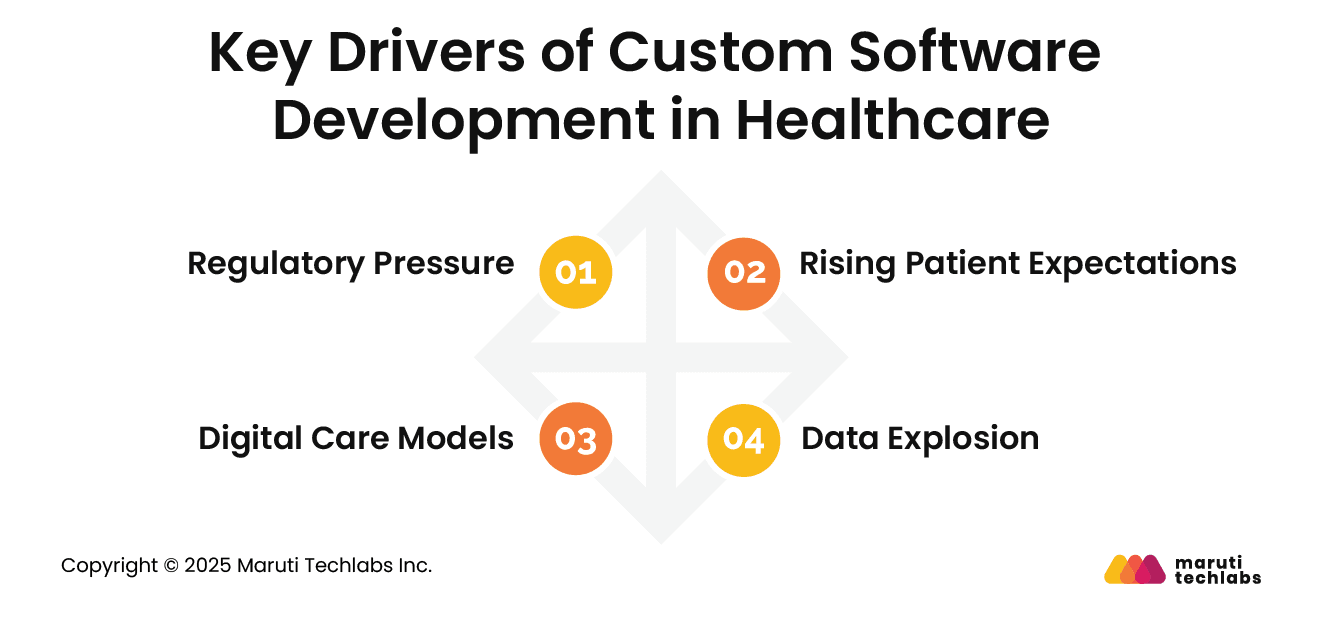 Key Drivers of Custom Software Development in Healthcare

Regulatory Pressure 01

02 Rising Patient Expectations

Digital Care Models 03

04 Data Explosion

Copyright © 2025 Maruti Techlabs Inc.

maruti techlabs